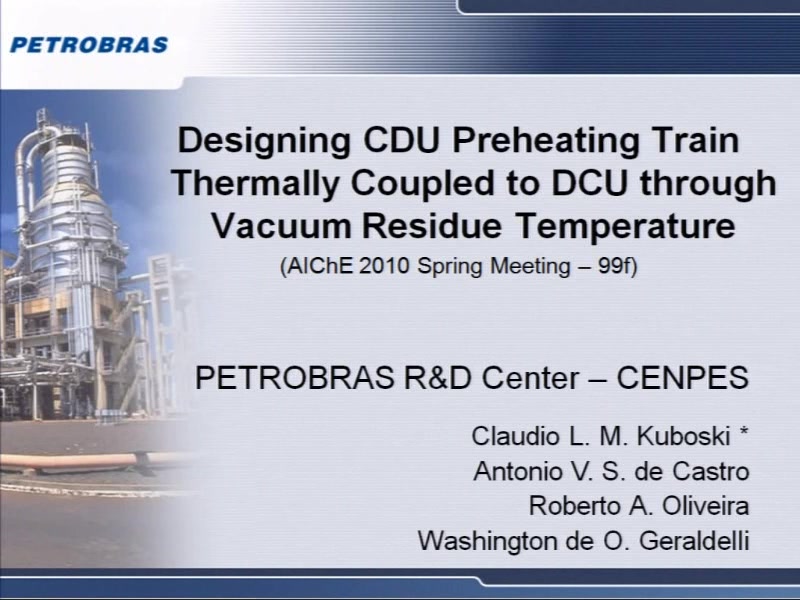 PETROBRAS

Designing CDU Preheating Train Thermally Coupled to DCU through Vacuum Residue Temperature

(AIChE 2010 Spring Meeting – 99f)

PETROBRAS R&D Center – CENPES

Claudio L. M. Kuboski *
Antonio V. S. de Castro
Roberto A. Oliveira
Washington de O. Geraldelli